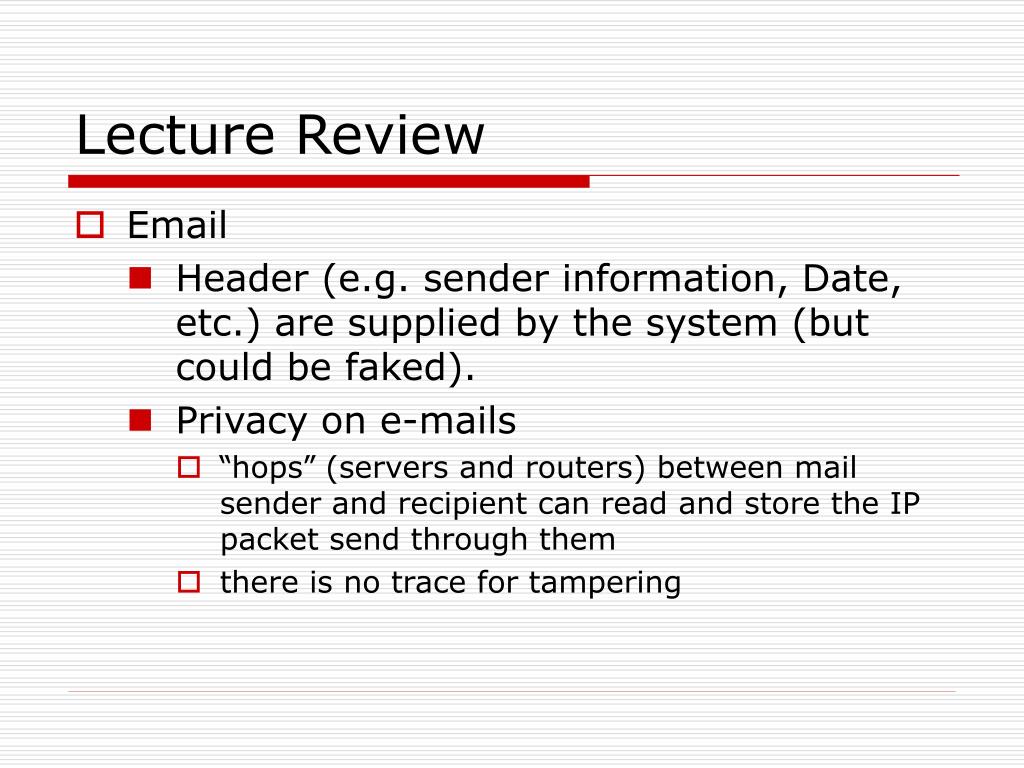 Lecture Review

Email

Header (e.g. sender information, Date, etc.) are supplied by the system (but could be faked).

Privacy on e-mails

“hops” (servers and routers) between mail sender and recipient can read and store the IP packet send through them

there is no trace for tampering